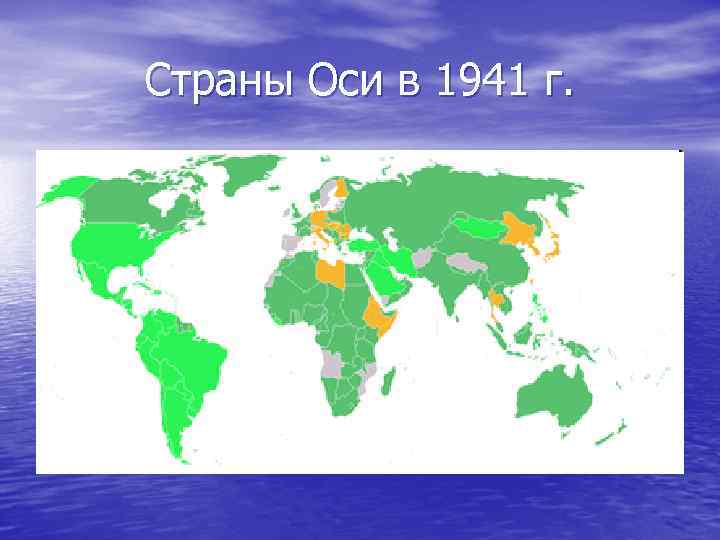 Страны Оси в 1941 г.